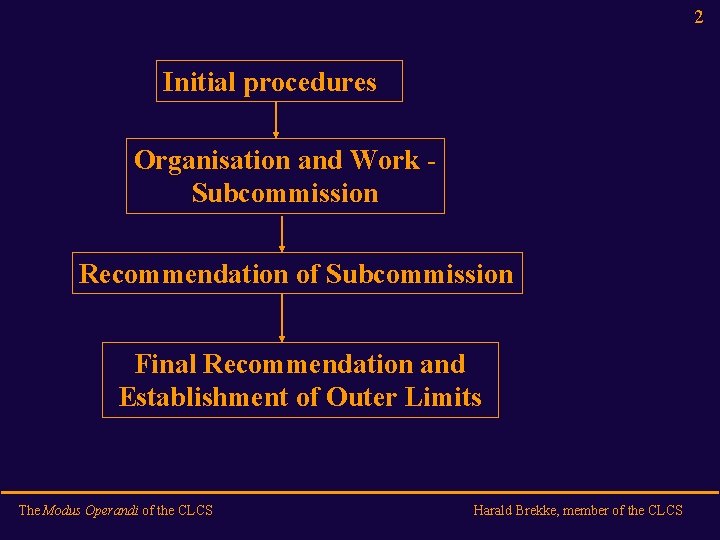 2

Initial procedures

Organisation and Work - Subcommission

Recommendation of Subcommission

Final Recommendation and Establishment of Outer Limits

The Modus Operandi of the CLCS

Harald Brekke, member of the CLCS